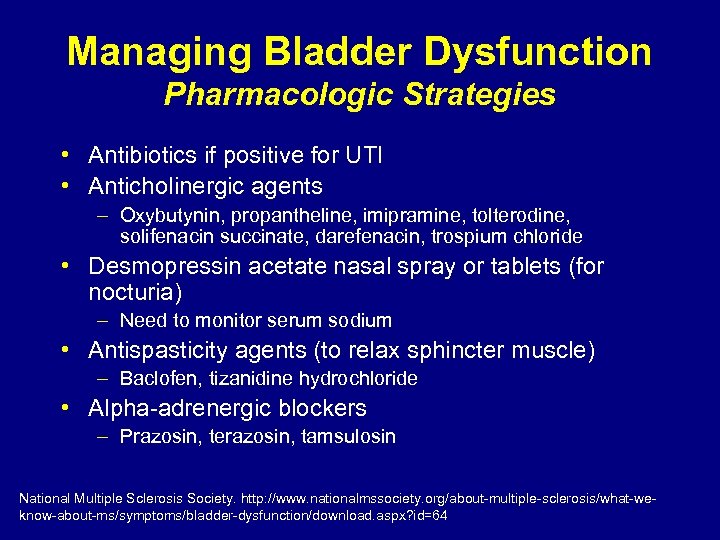 Managing Bladder Dysfunction
Pharmacologic Strategies

• Antibiotics if positive for UTI
• Anticholinergic agents
– Oxybutynin, propantheline, imipramine, tolterodine, solifenacin succinate, darefenacin, trospium chloride
• Desmopressin acetate nasal spray or tablets (for nocturia)
– Need to monitor serum sodium
• Antispasticity agents (to relax sphincter muscle)
– Baclofen, tizanidine hydrochloride
• Alpha-adrenergic blockers
– Prazosin, terazosin, tamsulosin

National Multiple Sclerosis Society. http://www.nationalmssociety.org/about-multiple-sclerosis/what-we-know-about-ms/symptoms/bladder-dysfunction/download.aspx?id=64